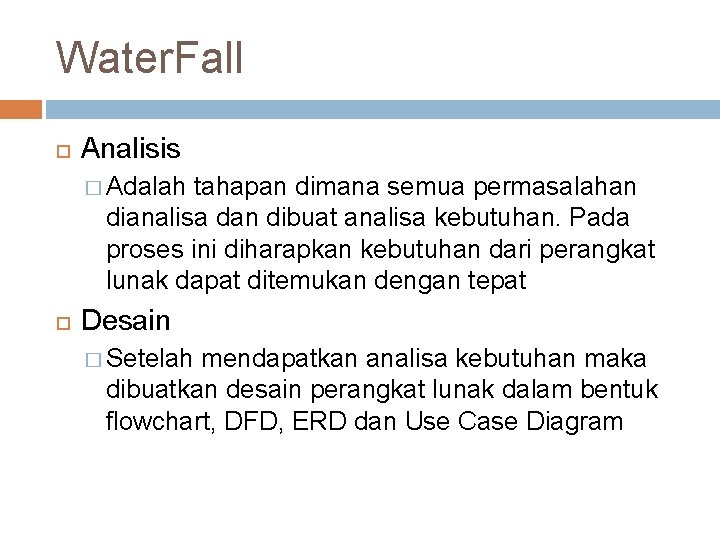 WaterFall

Analisis

Adalah tahapan dimana semua permasalahan dianalisa dan dibuat analisa kebutuhan. Pada proses ini diharapkan kebutuhan dari perangkat lunak dapat ditemukan dengan tepat

Desain

Setelah mendapatkan analisa kebutuhan maka dibuatkan desain perangkat lunak dalam bentuk flowchart, DFD, ERD dan Use Case Diagram